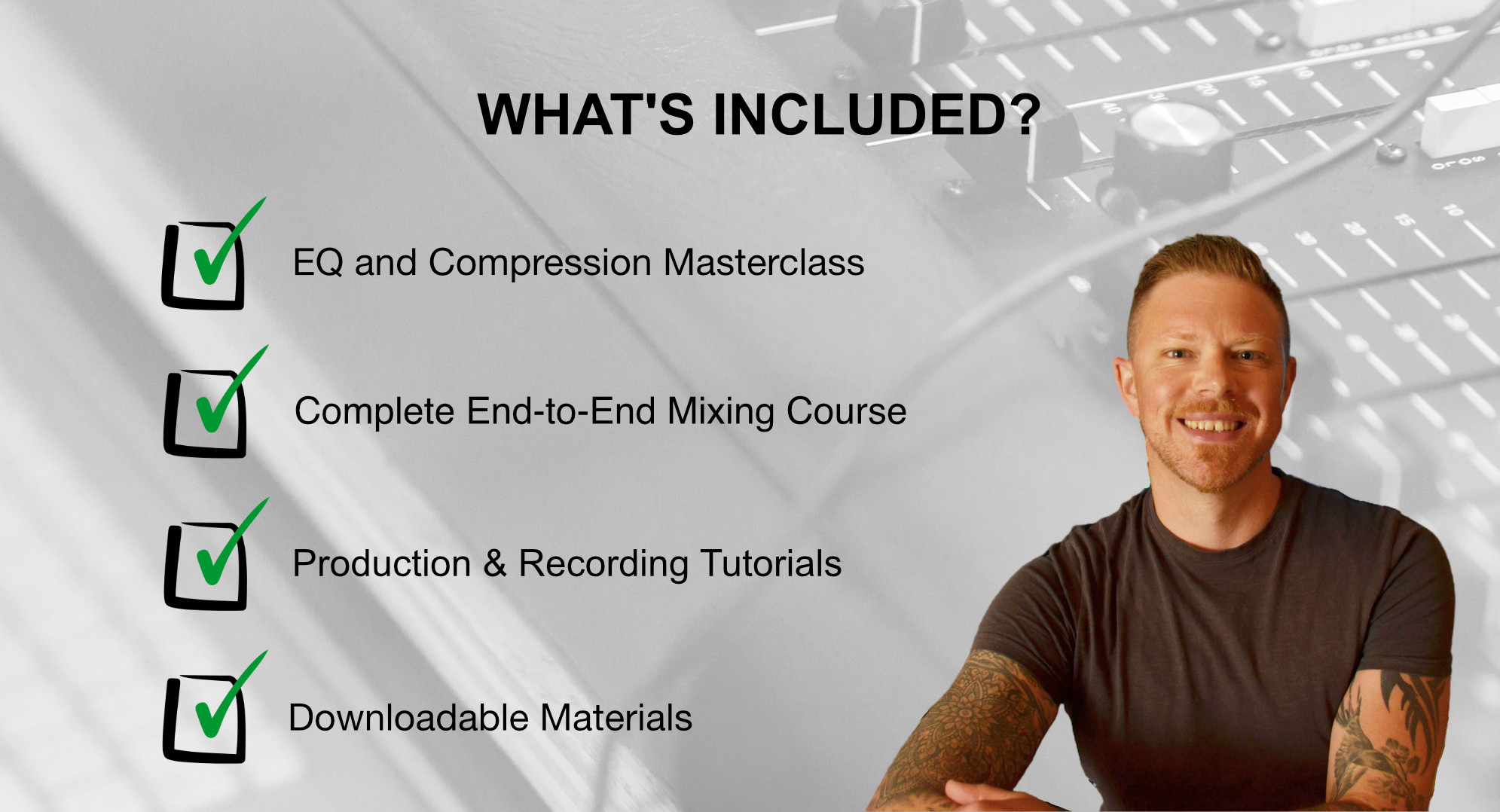 WHAT'S INCLUDED?

EQ and Compression Masterclass

Complete End-to-End Mixing Course

Production & Recording Tutorials

Downloadable Materials